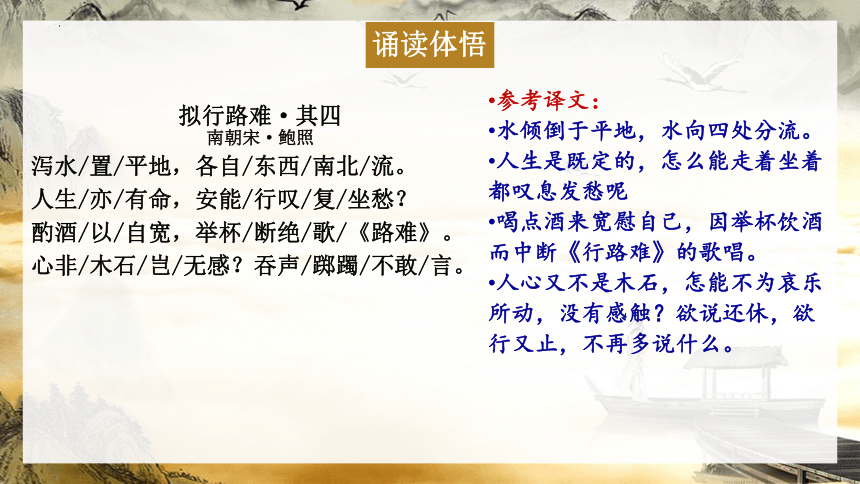 诵读体悟

拟行路难·其四
南朝宋·鲍照

泻水/置/平地，各自/东西/南北/流。
人生/亦/有命，安能/行叹/复/坐愁？
酌酒/以/自宽，举杯/断绝/歌/《路难》。
心非/木石/岂/无感？吞声/踯躅/不敢/言。

•参考译文：
•水倾倒于平地，水向四处分流。
•人生是既定的，怎么能走着坐着都叹息发愁呢
•喝点酒来宽慰自己，因举杯饮酒而中断《行路难》的歌唱。
•人心又不是木石，怎能不为哀乐所动，没有感触？欲说还休，欲行又止，不再多说什么。